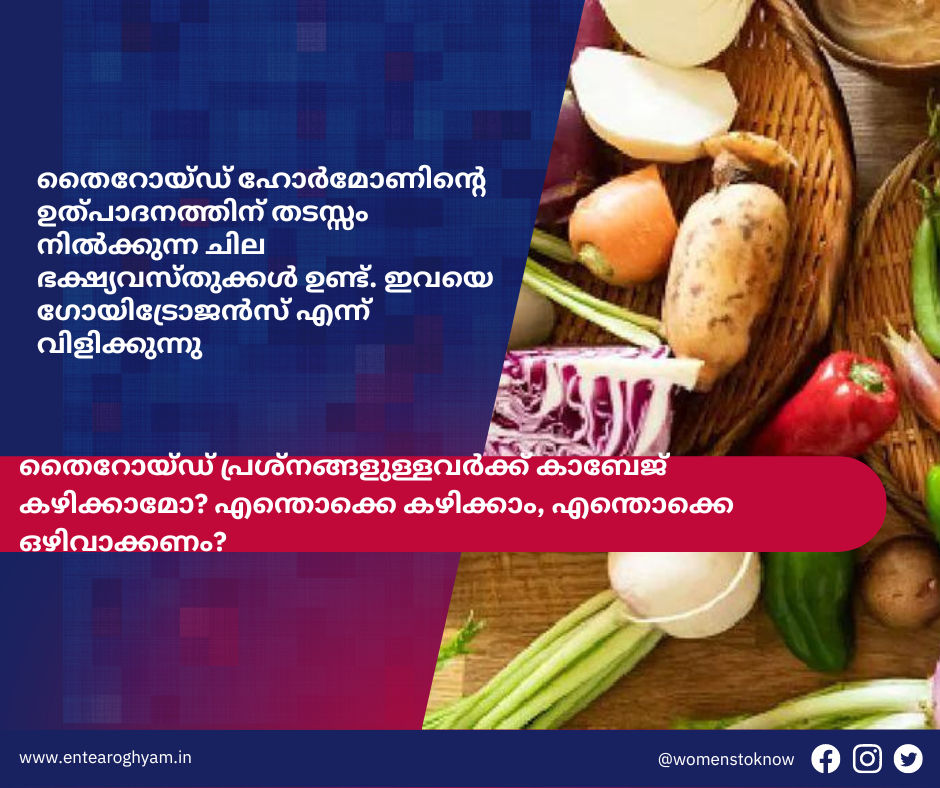 തൈറോയ്ഡ് ഹോർമോണിന്റെ ഉത്പാദനത്തിന് തടസ്സം നിൽക്കുന്ന ചില ഭക്ഷ്യവസ്തുക്കൾ ഉണ്ട്. ഇവയെ ഗോയിട്രോജൻസ് എന്ന് വിളിക്കുന്നു

തൈറോയ്ഡ് പ്രശ്നങ്ങളുള്ളവർക്ക് കാബേജ് കഴിക്കാമോ? എന്തൊക്കെ കഴിക്കാം, എന്തൊക്കെ ഒഴിവാക്കണം?

www.entearoghyam.in

@womenstoknow